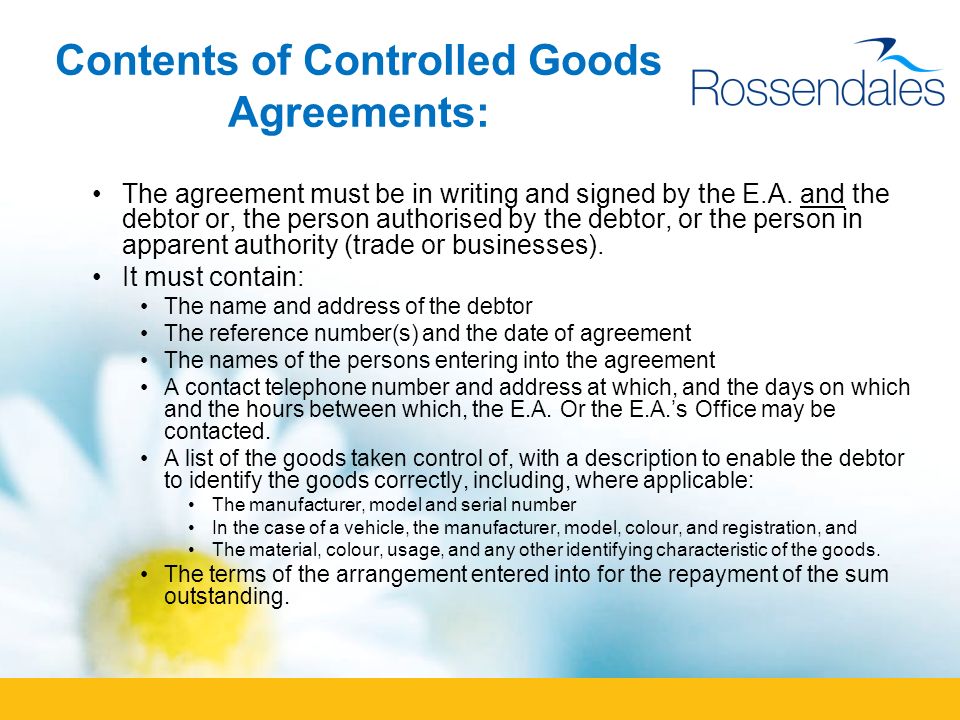 Contents of Controlled Goods Agreements:

Rossendales

• The agreement must be in writing and signed by the E.A. and the debtor or, the person authorised by the debtor, or the person in apparent authority (trade or businesses).
• It must contain:
  • The name and address of the debtor
  • The reference number(s) and the date of agreement
  • The names of the persons entering into the agreement
  • A contact telephone number and address at which, and the days on which and the hours between which, the E.A. Or the E.A.'s Office may be contacted.
  • A list of the goods taken control of, with a description to enable the debtor to identify the goods correctly, including, where applicable:
    • The manufacturer, model and serial number
    • In the case of a vehicle, the manufacturer, model, colour, and registration, and
    • The material, colour, usage, and any other identifying characteristic of the goods.
  • The terms of the arrangement entered into for the repayment of the sum outstanding.